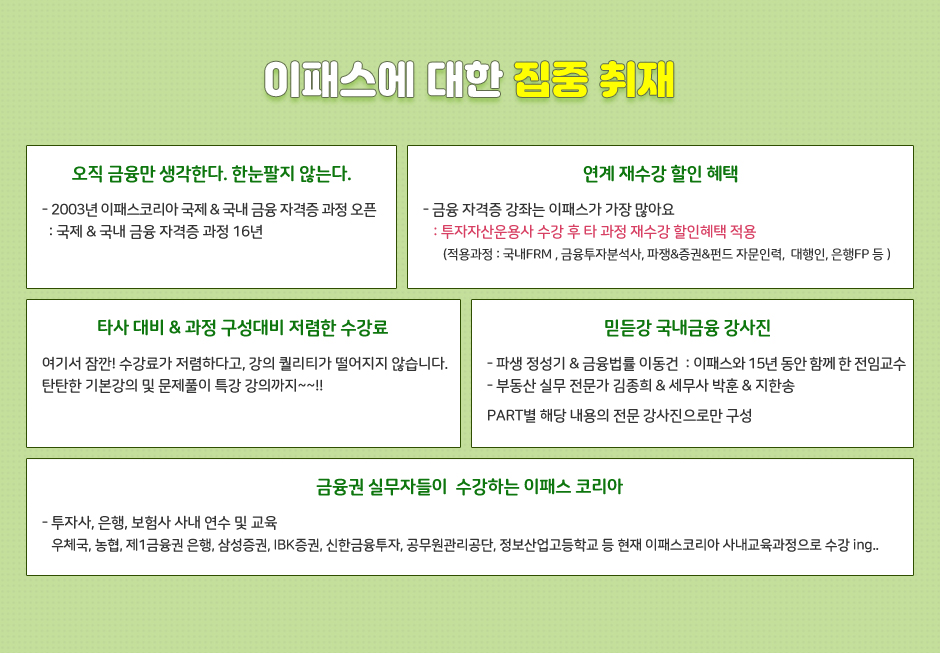 이패스에 대한 집중 취재

오직 금융만 생각한다. 한눈팔지 않는다.

- 2003년 이패스코리아 국제 & 국내 금융 자격증 과정 오픈
: 국제 & 국내 금융 자격증 과정 16년

연계 재수강 할인 혜택

- 금융 자격증 강좌는 이패스가 가장 많아요
: 투자자산운용사 수강 후 타 과정 재수강 할인혜택 적용
(적용과정 : 국내FRM , 금융투자분석사, 파생&증권&펀드 자문인력, 대행인, 은행FP 등 )

타사 대비 & 과정 구성대비 저렴한 수강료

여기서 잠깐! 수강료가 저렴하다고, 강의 퀄리티가 떨어지지 않습니다.
탄탄한 기본강의 및 문제풀이 특강 강의까지~~!!

믿듣강 국내금융 강사진

- 파생 정성기 & 금융법률 이동건 : 이패스와 15년 동안 함께 한 전임교수
- 부동산 실무 전문가 김종희 & 세무사 박훈 & 지한송

PART별 해당 내용의 전문 강사진으로만 구성

금융권 실무자들이 수강하는 이패스 코리아

- 투자사, 은행, 보험사 사내 연수 및 교육
우체국, 농협, 제1금융권 은행, 삼성증권, IBK증권, 신한금융투자, 공무원관리공단, 정보산업고등학교 등 현재 이패스코리아 사내교육과정으로 수강 ing..